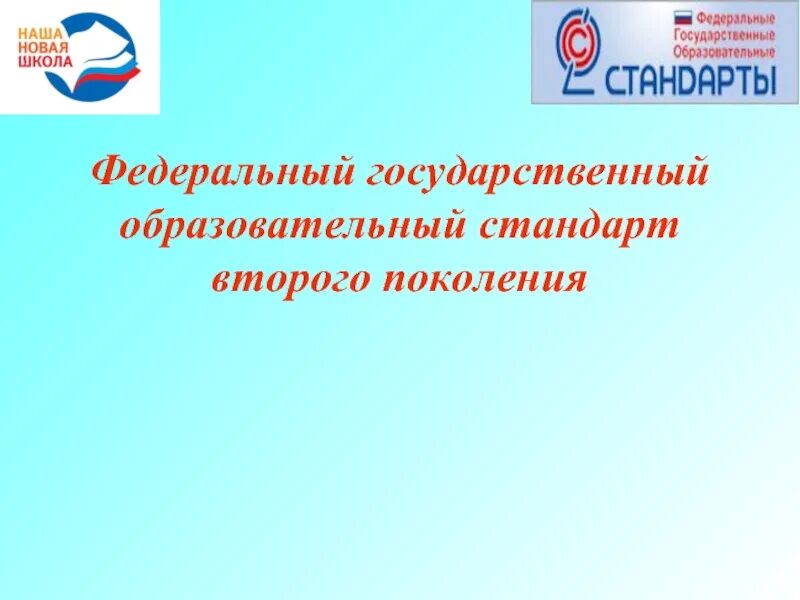 НАША
НОВАЯ
ШКОЛА

Федеральные
Государственные
Образовательные
СТАНДАРТЫ

Федеральный государственный образовательный стандарт второго поколения